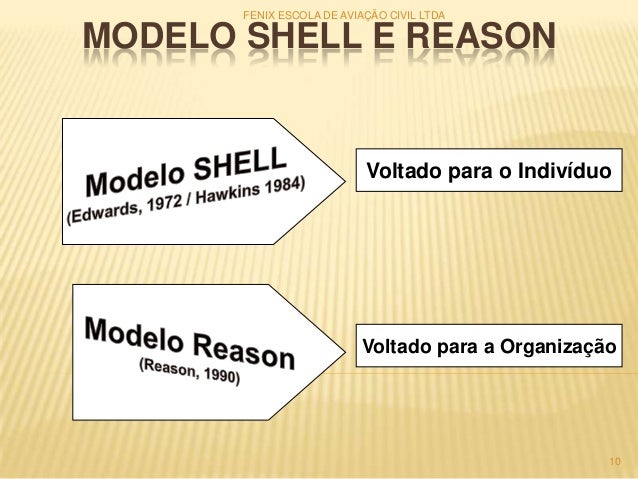 FENIX ESCOLA DE AVIAÇÃO CIVIL LTDA

MODELO SHELL E REASON

Modelo SHELL
(Edwards, 1972 / Hawkins 1984)

Voltado para o Indivíduo

Modelo Reason
(Reason, 1990)

Voltado para a Organização

10